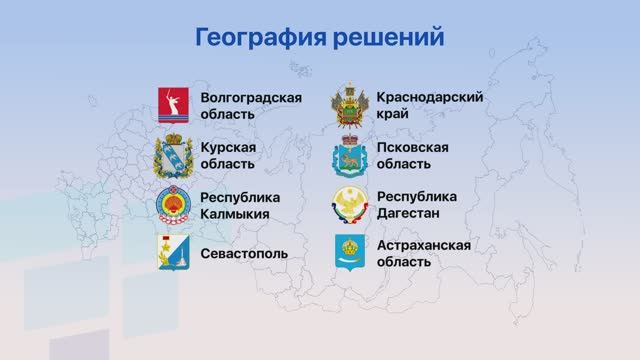 География решений

Волгоградская область

Курская область

Республика Калмыкия

Севастополь

Краснодарский край

Псковская область

Республика Дагестан

Астраханская область